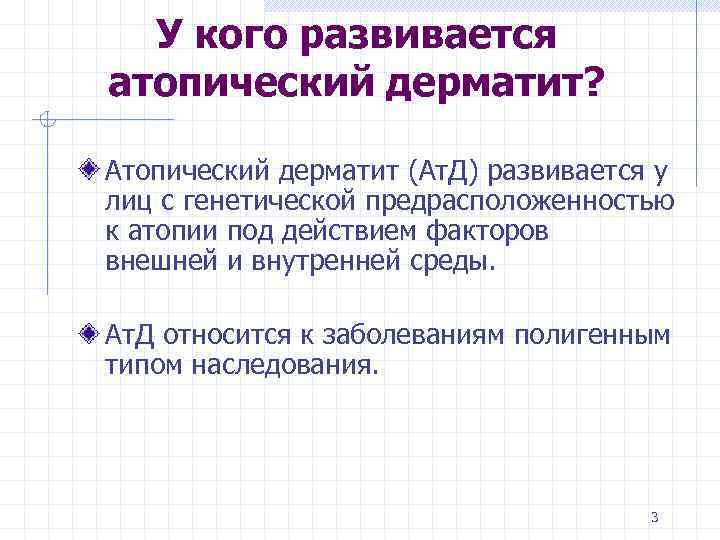 У кого развивается атопический дерматит?

Атопический дерматит (АтД) развивается у лиц с генетической предрасположенностью к атопии под действием факторов внешней и внутренней среды.

АтД относится к заболеваниям полигенным типом наследования.

3